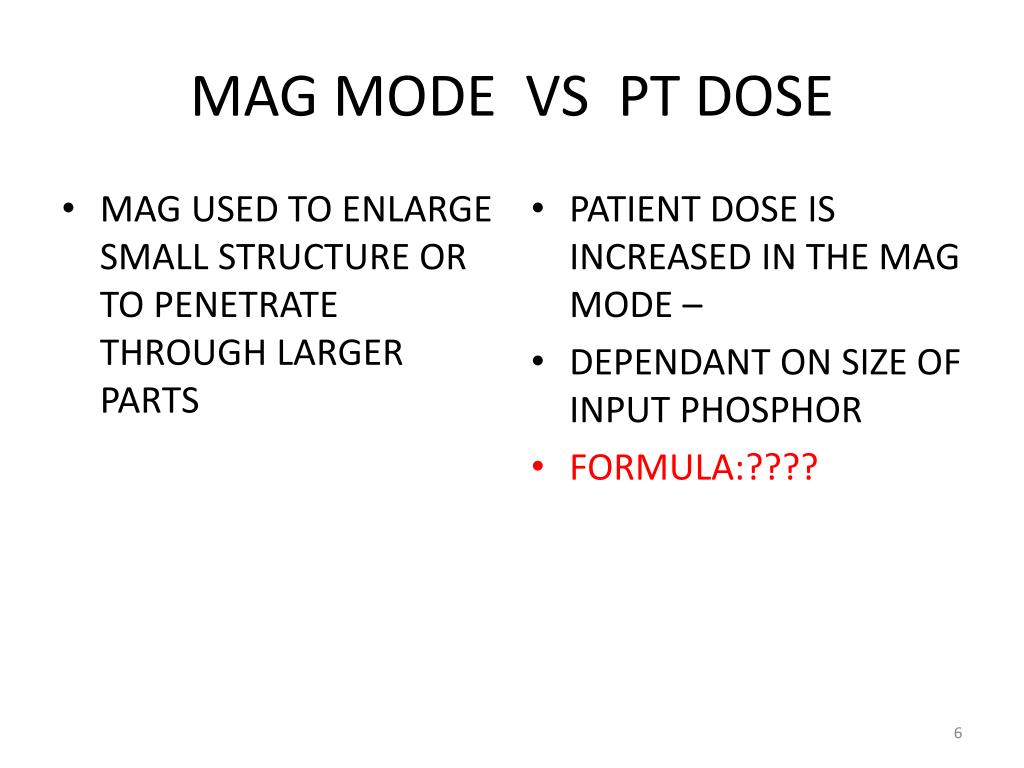 MAG MODE VS PT DOSE

• MAG USED TO ENLARGE SMALL STRUCTURE OR TO PENETRATE THROUGH LARGER PARTS

• PATIENT DOSE IS INCREASED IN THE MAG MODE –
• DEPENDANT ON SIZE OF INPUT PHOSPHOR
• FORMULA:????

6